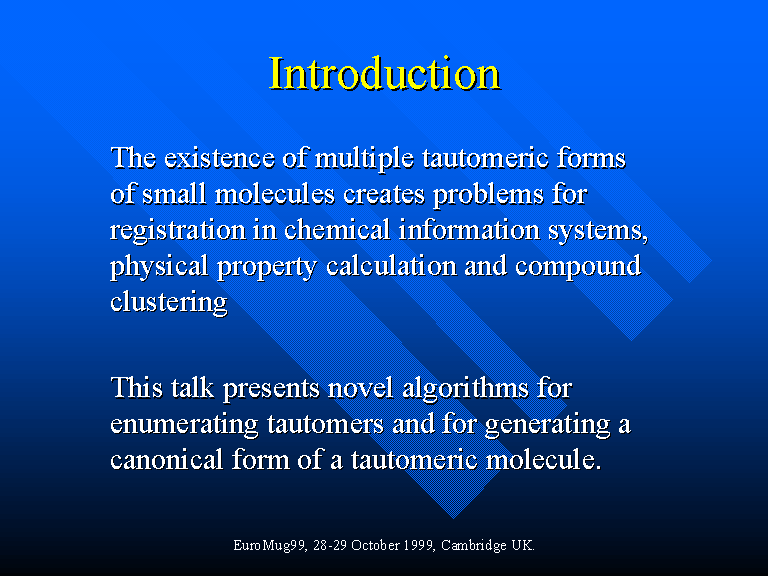 Introduction

The existence of multiple tautomeric forms of small molecules creates problems for registration in chemical information systems, physical property calculation and compound clustering

This talk presents novel algorithms for enumerating tautomers and for generating a canonical form of a tautomeric molecule.

EuroMug99, 28-29 October 1999, Cambridge UK.